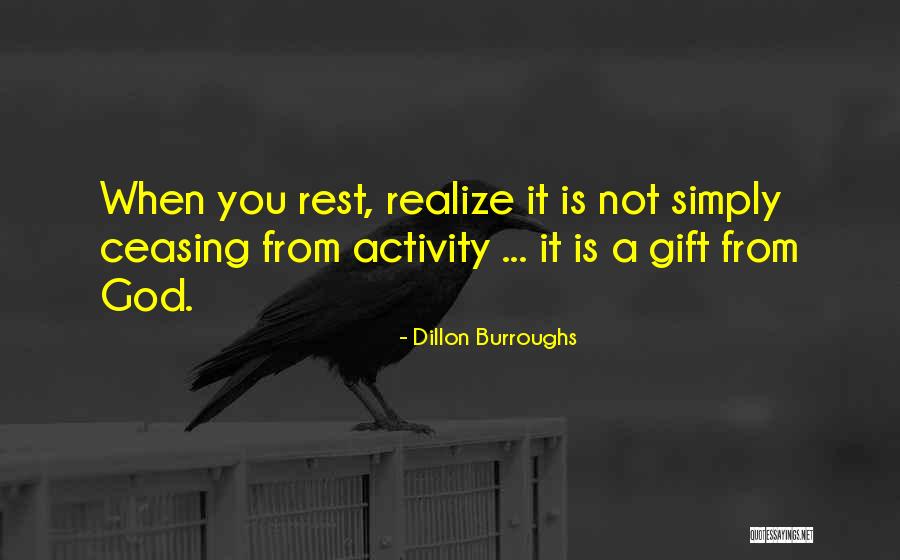 When you rest, realize it is not simply ceasing from activity ... it is a gift from God.

- Dillon Burroughs

QUOTESSAYINGS.NET